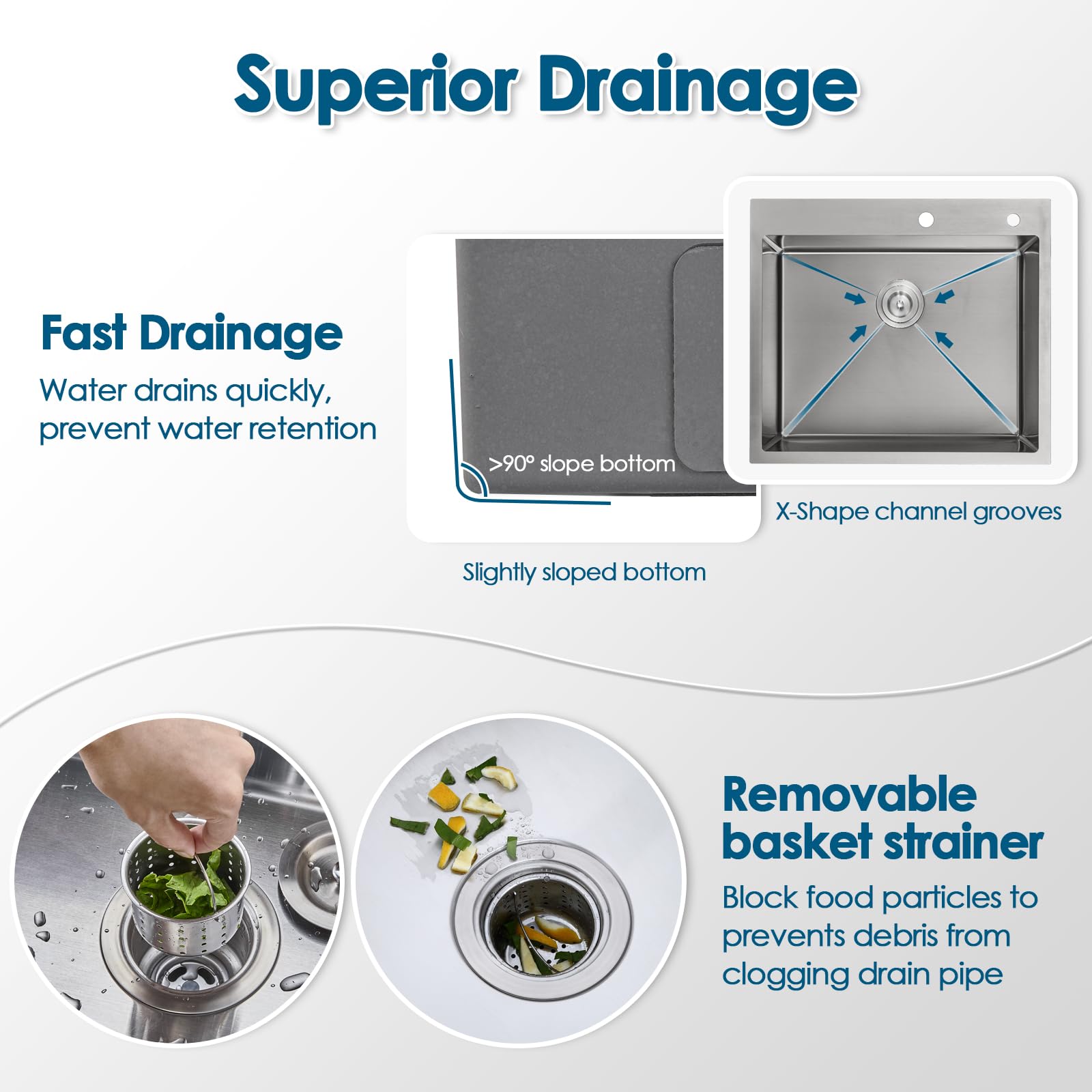 Superior Drainage

Fast Drainage

Water drains quickly, prevent water retention

>90° slope bottom

Slightly sloped bottom

X-Shape channel grooves

Removable basket strainer

Block food particles to prevents debris from clogging drain pipe